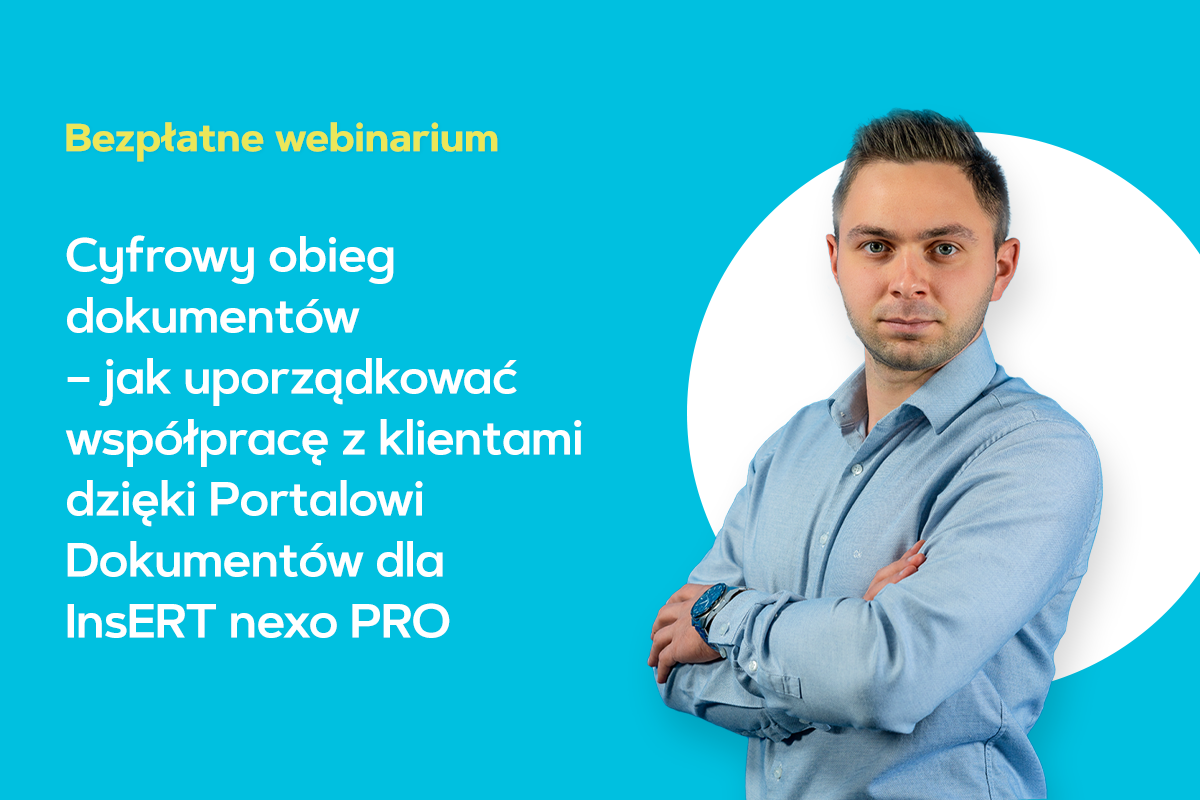 Bezpłatne webinarium

Cyfrowy obieg dokumentów – jak uporządkować współpracę z klientami dzięki Portalowi Dokumentów dla InsERT nexo PRO